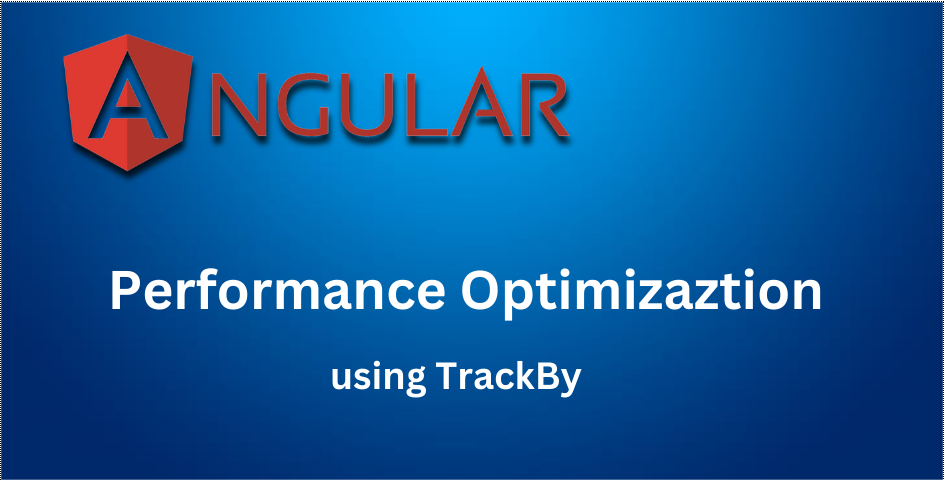 ANGULAR

Performance Optimizaztion

using TrackBy